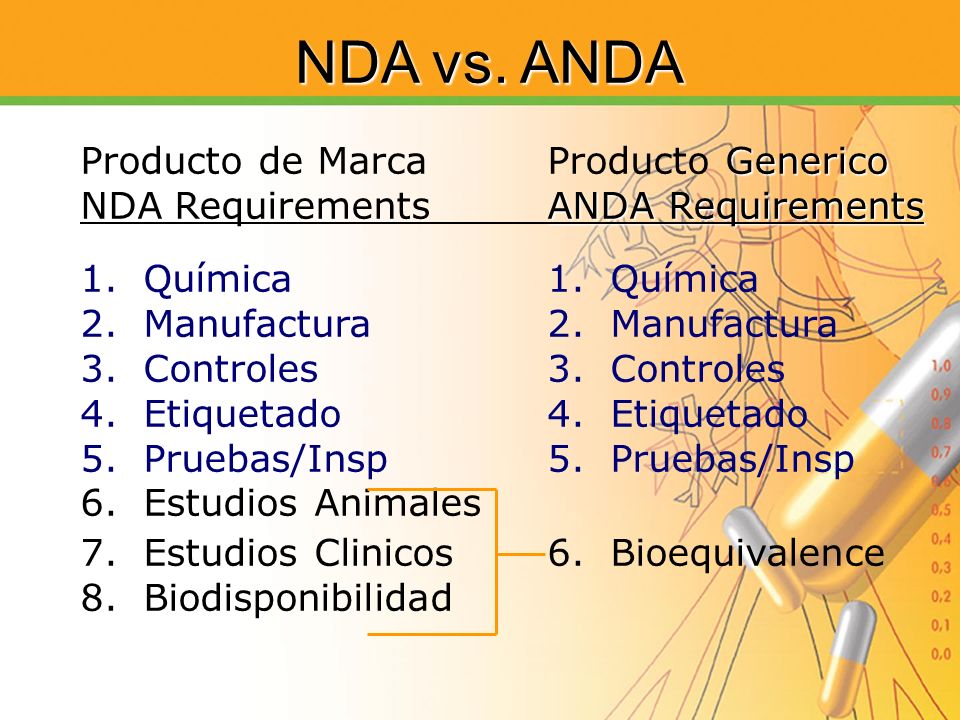 NDA vs. ANDA

Producto de Marca
NDA Requirements

1. Química
2. Manufactura
3. Controles
4. Etiquetado
5. Pruebas/Insp
6. Estudios Animales
7. Estudios Clinicos
8. Biodisponibilidad

Producto Generico
ANDA Requirements

1. Química
2. Manufactura
3. Controles
4. Etiquetado
5. Pruebas/Insp
6. Bioequivalence

1,0
0,9
0,8
0,7
0,6
0,5
0,4
0,3
0,2
0,1
0,0